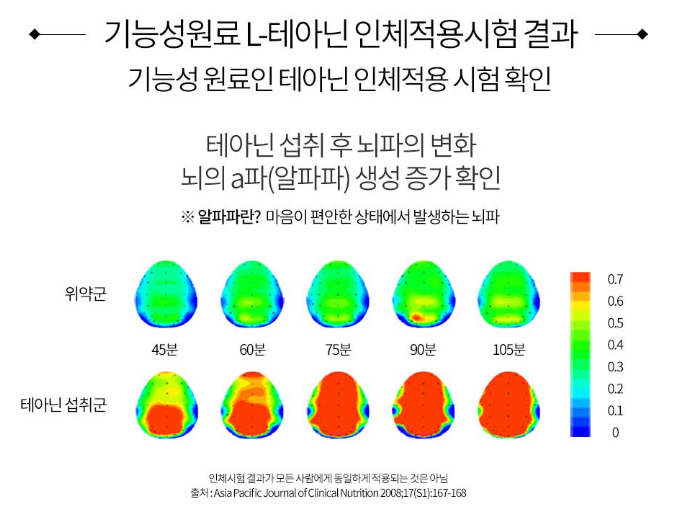 기능성원료 L-테아닌 인체적용시험 결과

기능성 원료인 테아닌 인체적용 시험 확인

테아닌 섭취 후 뇌파의 변화
뇌의 a파(알파파) 생성 증가 확인

※ 알파파란? 마음이 편안한 상태에서 발생하는 뇌파

위약군

45분 60분 75분 90분 105분

테아닌 섭취군

0.7
0.6
0.5
0.4
0.3
0.2
0.1
0

인체시험 결과가 모든 사람에게 동일하게 적용되는 것은 아님
출처 : Asia Pacific Journal of Clinical Nutrition 2008;17(S1):167-168